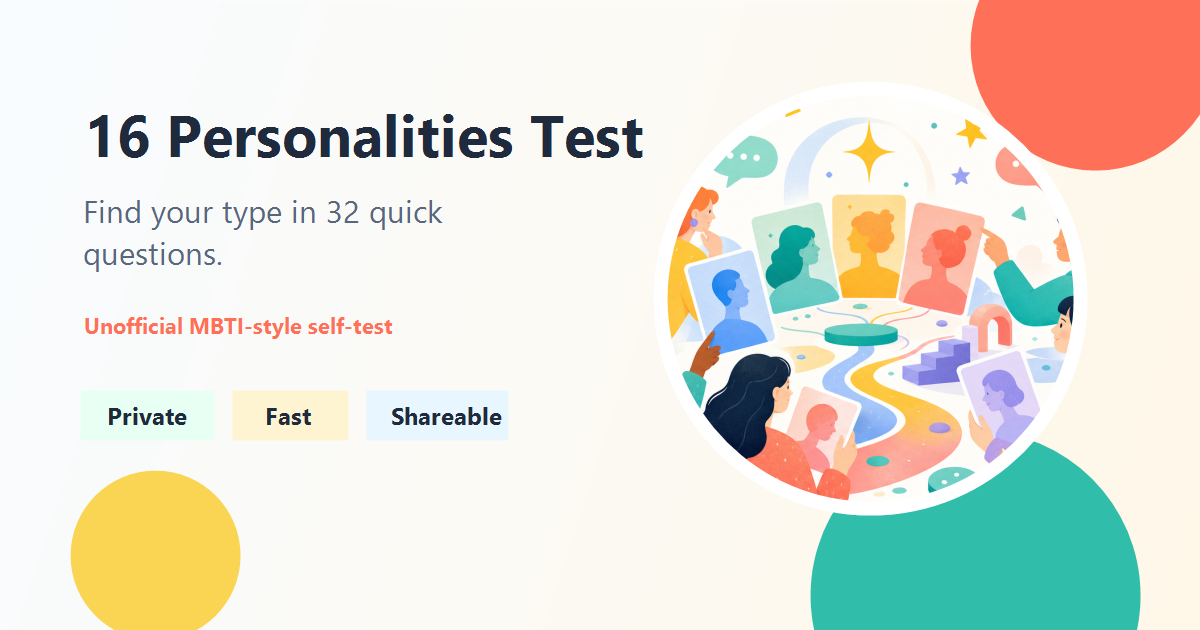 16 Personalities Test

Find your type in 32 quick questions.

Unofficial MBTI-style self-test

Private

Fast

Shareable